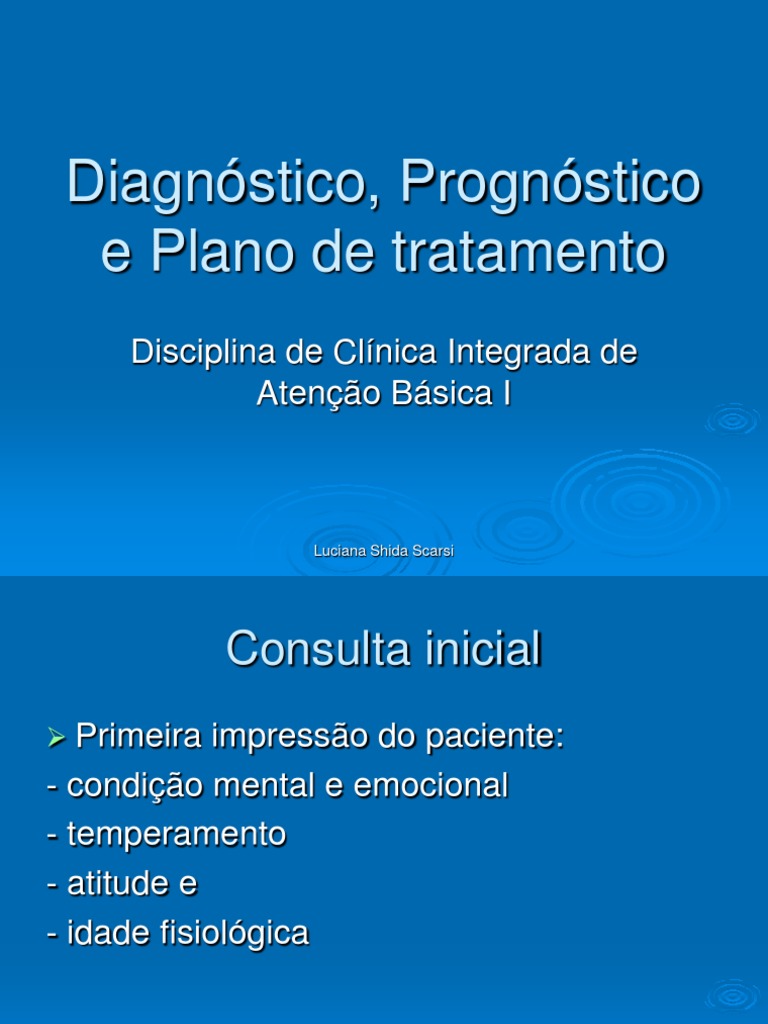 Diagnóstico, Prognóstico e Plano de tratamento

Disciplina de Clínica Integrada de Atenção Básica I

Luciana Shida Scarsi

Consulta inicial

➢ Primeira impressão do paciente:
- condição mental e emocional
- temperamento
- atitude e
- idade fisiológica